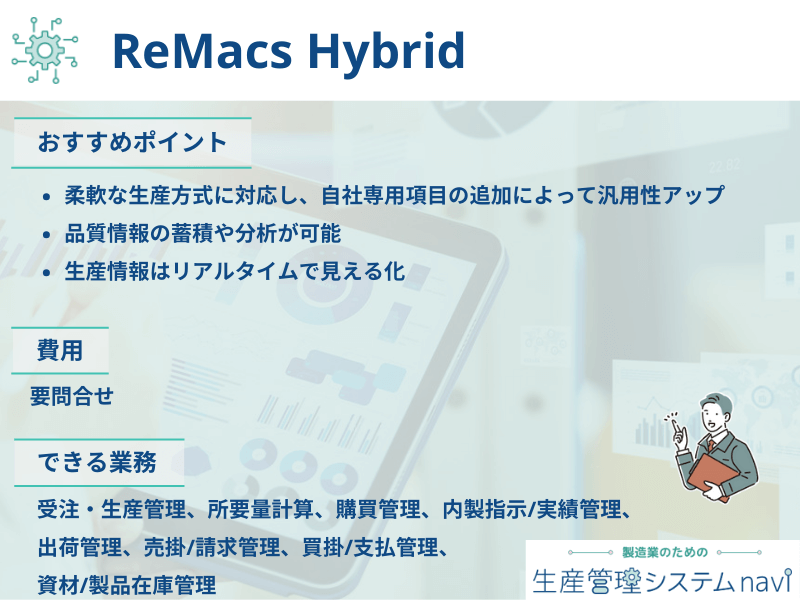 ReMacs Hybrid

おすすめポイント

• 柔軟な生産方式に対応し、自社専用項目の追加によって汎用性アップ
• 品質情報の蓄積や分析が可能
• 生産情報はリアルタイムで見える化

費用

要問合せ

できる業務

受注・生産管理、所要量計算、購買管理、内製指示/実績管理、出荷管理、売掛/請求管理、買掛/支払管理、資材/製品在庫管理

製造業のための
生産管理システムnavi